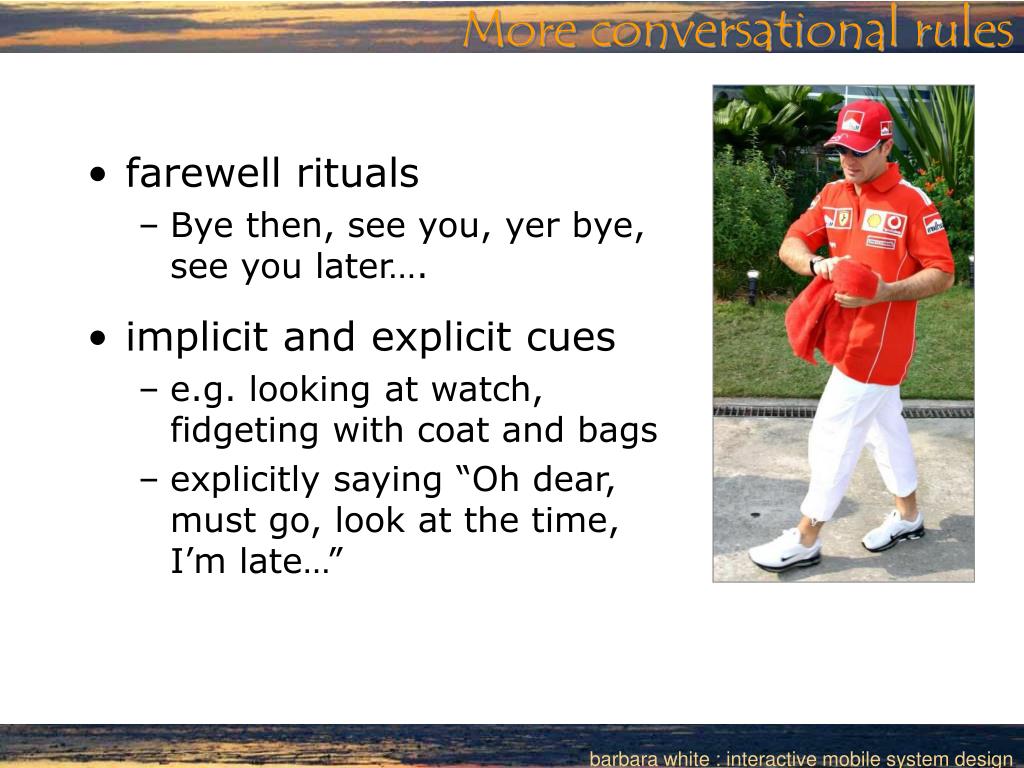 More conversational rules

• farewell rituals
– Bye then, see you, yer bye, see you later….

• implicit and explicit cues
– e.g. looking at watch, fidgeting with coat and bags
– explicitly saying “Oh dear, must go, look at the time, I’m late…”

barbara white : interactive mobile system design